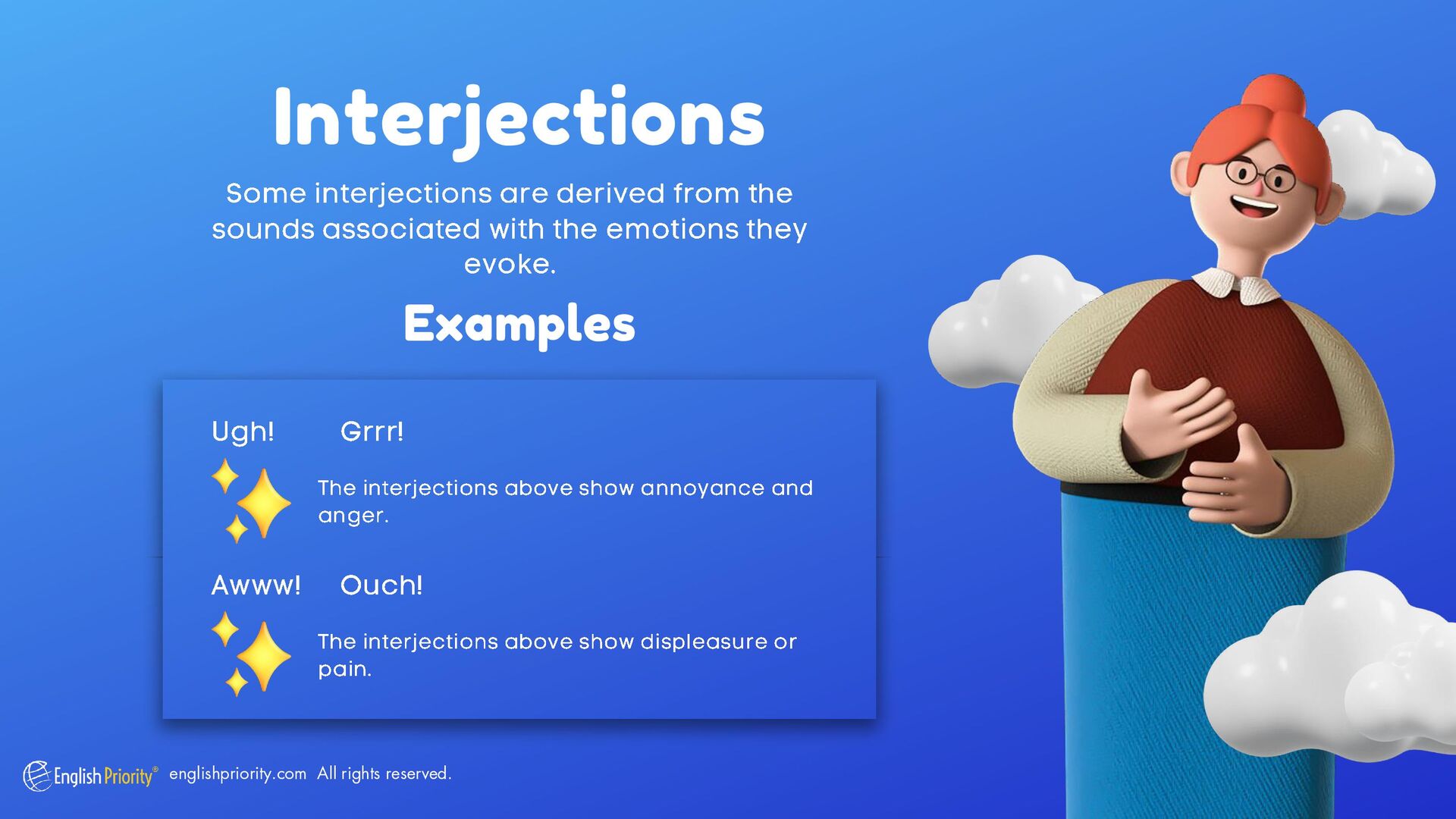 Interjections

Some interjections are derived from the sounds associated with the emotions they evoke.

Examples

Ugh! Grrr!

The interjections above show annoyance and anger.

Awww! Ouch!

The interjections above show displeasure or pain.

English Priority® englishpriority.com All rights reserved.